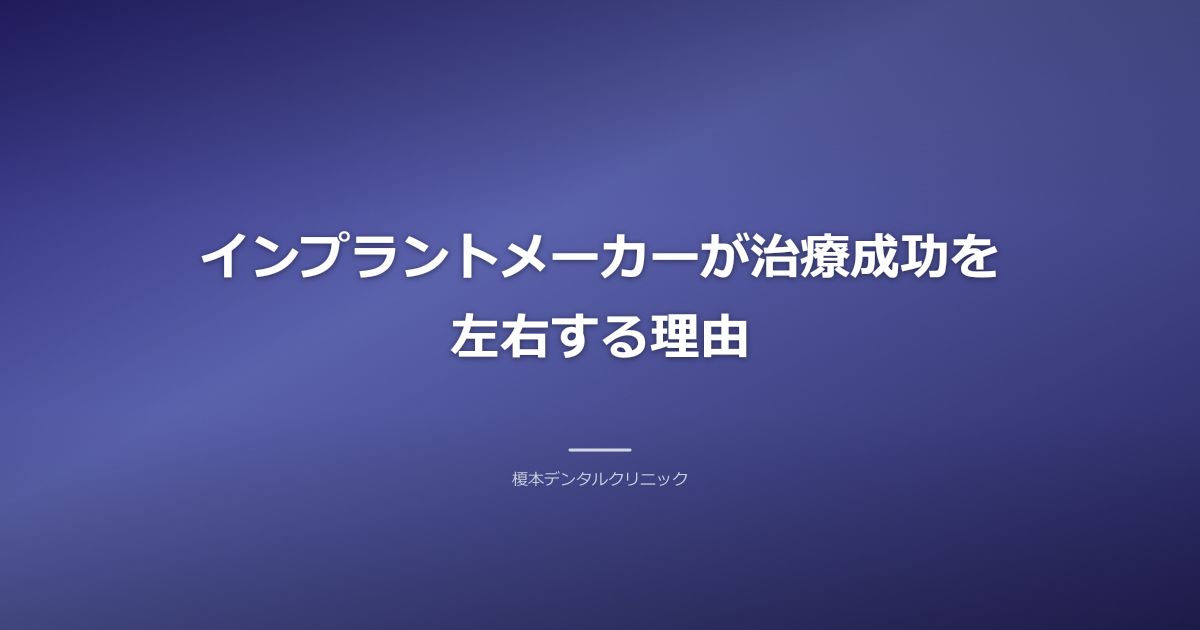 インプラントメーカーが治療成功を左右する理由

榎本デンタルクリニック